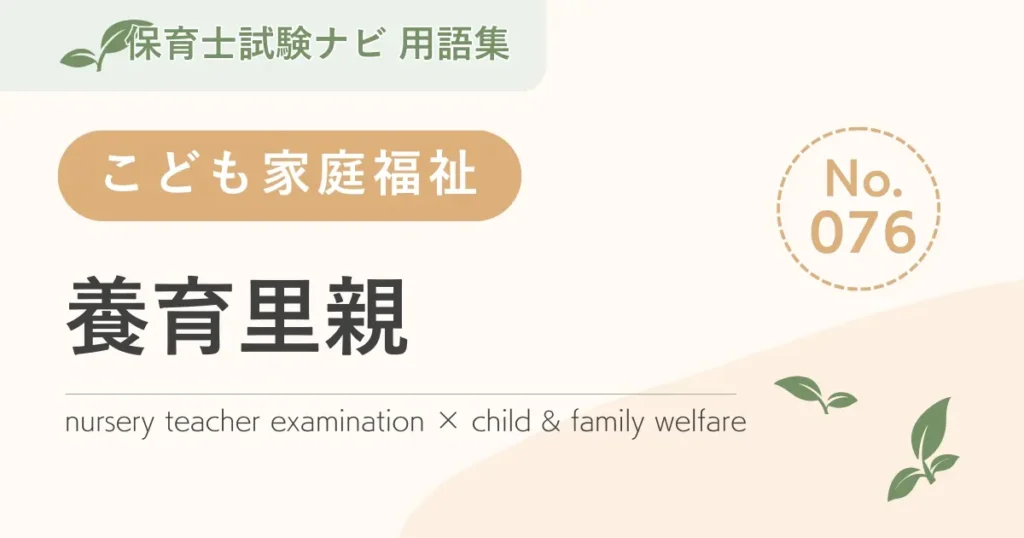 保育士試験ナビ 用語集

こども家庭福祉

No.
076

養育里親

nursery teacher examination × child & family welfare